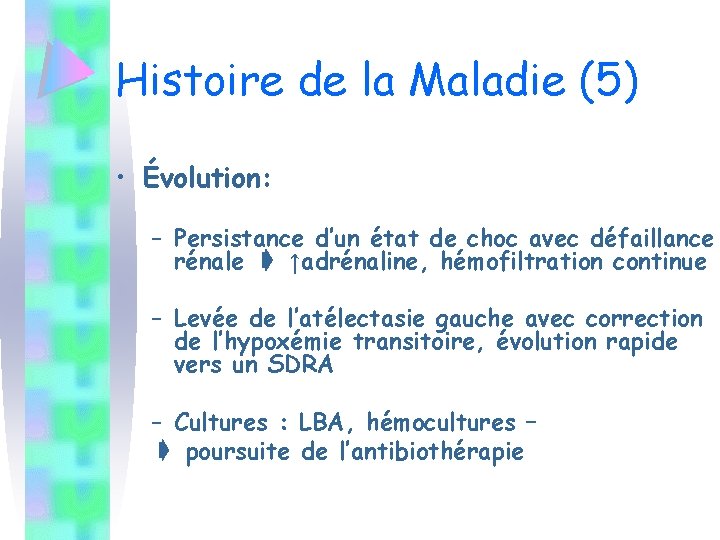 Histoire de la Maladie (5)

• Évolution:

– Persistance d'un état de choc avec défaillance rénale ➧ ↑adrénaline, hémofiltration continue

– Levée de l'atélectasie gauche avec correction de l'hypoxémie transitoire, évolution rapide vers un SDRA

– Cultures : LBA, hémocultures –
➧ poursuite de l'antibiothérapie